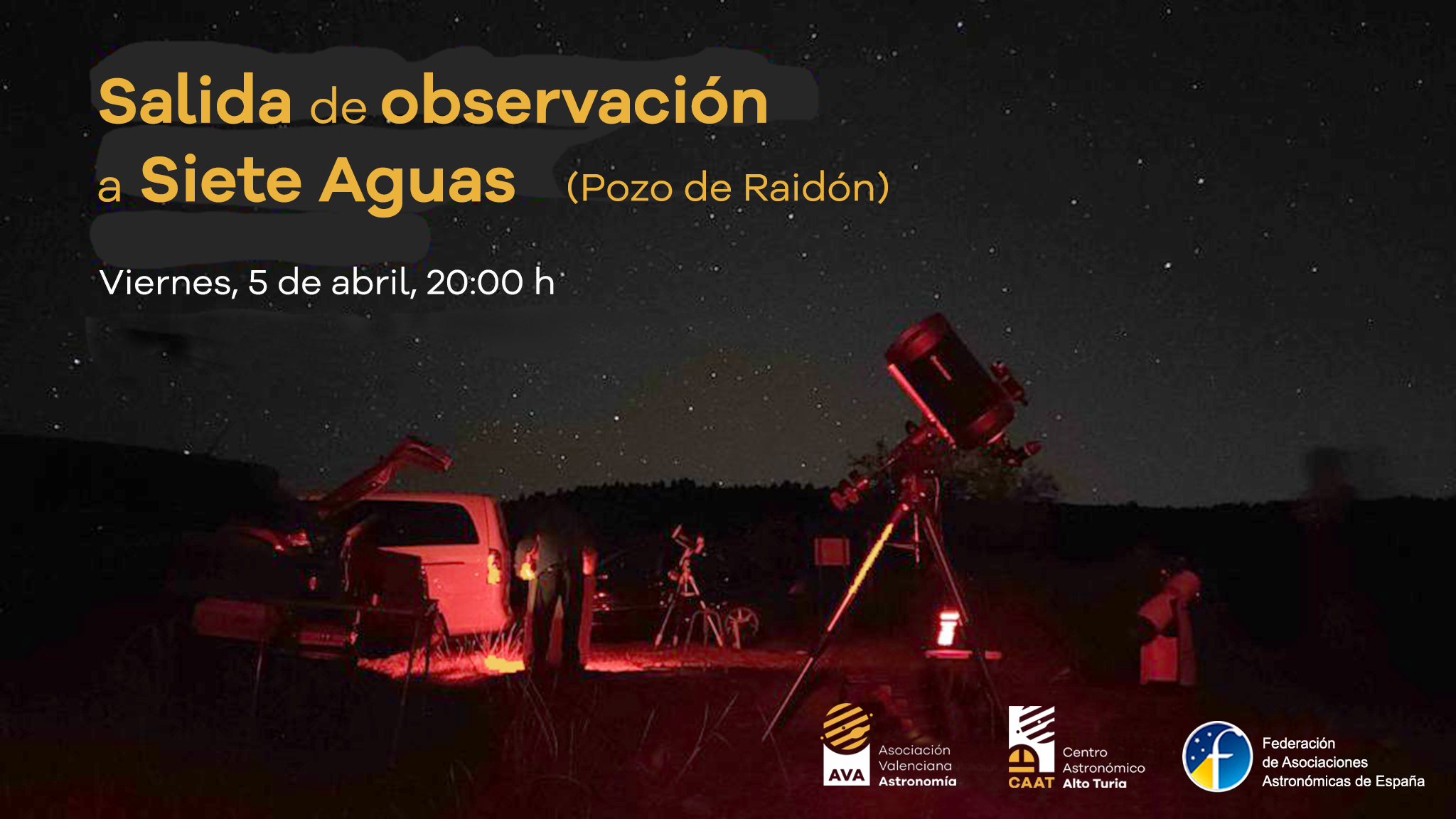 Salida de observación a Siete Aguas (Pozo de Raidón)

Viernes, 5 de abril, 20:00 h

AVA Asociación Valenciana Astronomía

CAAT Centro Astronómico Alto Turia

Federación de Asociaciones Astronómicas de España